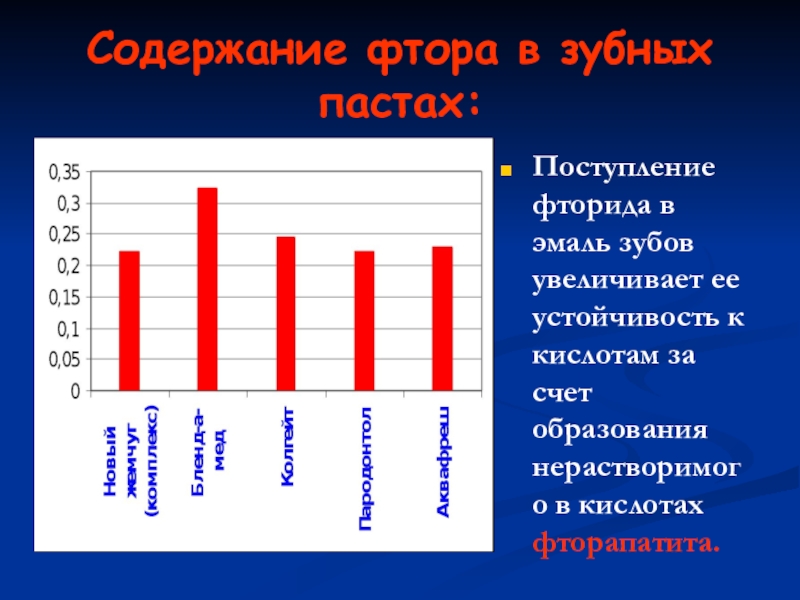 Содержание фтора в зубных пастах:

0,35
0,3
0,25
0,2
0,15
0,1
0,05
0

Новый жемчуг (комплекс)
Бленд-а-мед
Колгейт
Пародонтол
Аквафреш

Поступление фторида в эмаль зубов увеличивает ее устойчивость к кислотам за счет образования нерастворимого в кислотах фторапатита.